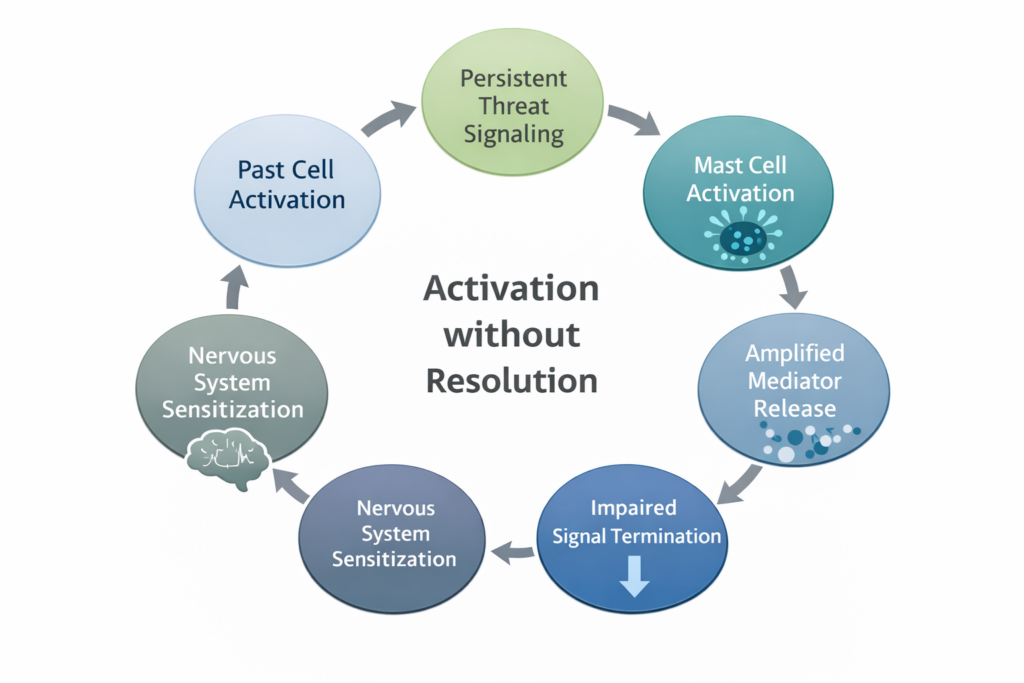 Persistent Threat Signaling

Mast Cell Activation

Amplified Mediator Release

Impaired Signal Termination

Nervous System Sensitization

Nervous System Sensitization

Past Cell Activation

Activation without Resolution